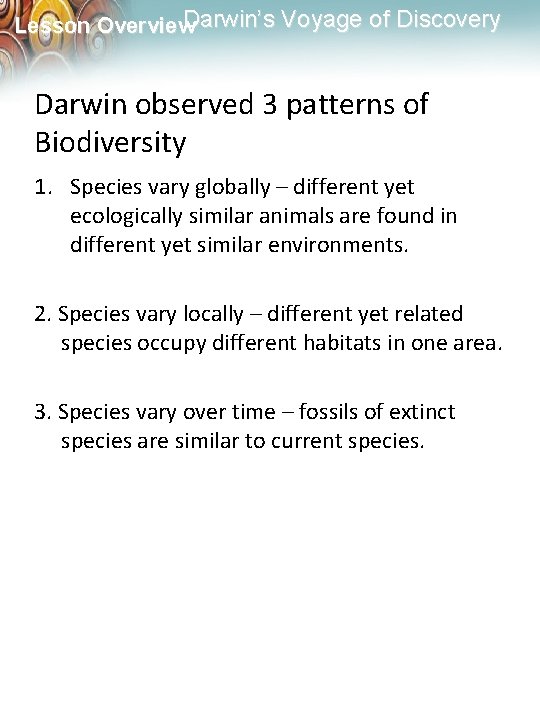 Lesson Overview Darwin's Voyage of Discovery

Darwin observed 3 patterns of Biodiversity

1. Species vary globally – different yet ecologically similar animals are found in different yet similar environments.

2. Species vary locally – different yet related species occupy different habitats in one area.

3. Species vary over time – fossils of extinct species are similar to current species.